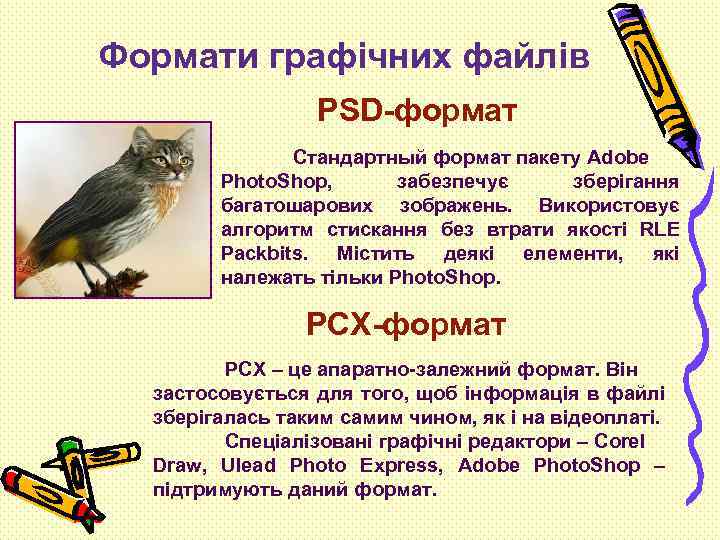 Формати графічних файлів

PSD-формат

Стандартный формат пакету Adobe PhotoShop, забезпечує зберігання багатошарових зображень. Використовує алгоритм стискання без втрати якості RLE Packbits. Містить деякі елементи, які належать тільки PhotoShop.

PCX-формат

PCX – це апаратно-залежний формат. Він застосовується для того, щоб інформація в файлі зберігалась таким самим чином, як і на відеоплаті.

Спеціалізовані графічні редактори – Corel Draw, Ulead Photo Express, Adobe PhotoShop – підтримують даний формат.